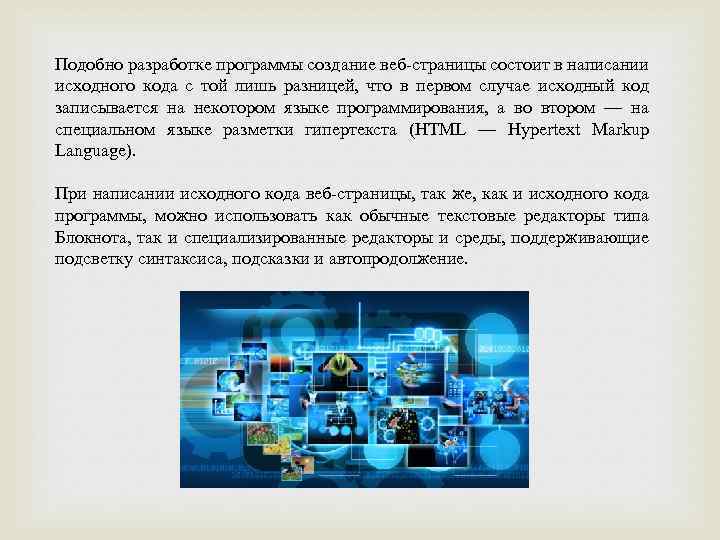 Подобно разработке программы создание веб-страницы состоит в написании исходного кода с той лишь разницей, что в первом случае исходный код записывается на некотором языке программирования, а во втором — на специальном языке разметки гипертекста (HTML — Hypertext Markup Language).

При написании исходного кода веб-страницы, так же, как и исходного кода программы, можно использовать как обычные текстовые редакторы типа Блокнота, так и специализированные редакторы и среды, поддерживающие подсветку синтаксиса, подсказки и автопродолжение.